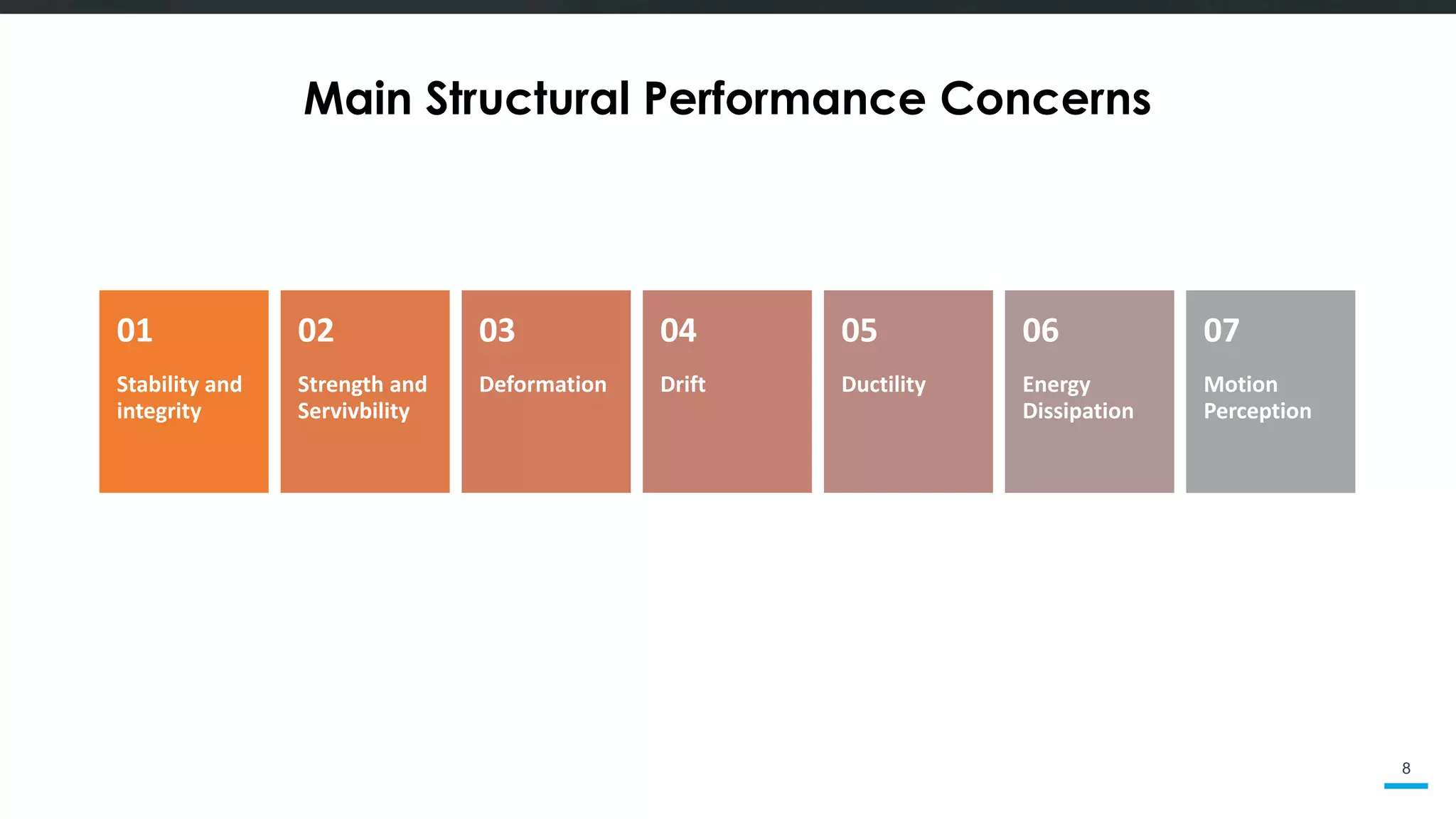 Main Structural Performance Concerns

01
Stability and integrity

02
Strength and Servivbility

03
Deformation

04
Drift

05
Ductility

06
Energy Dissipation

07
Motion Perception

8